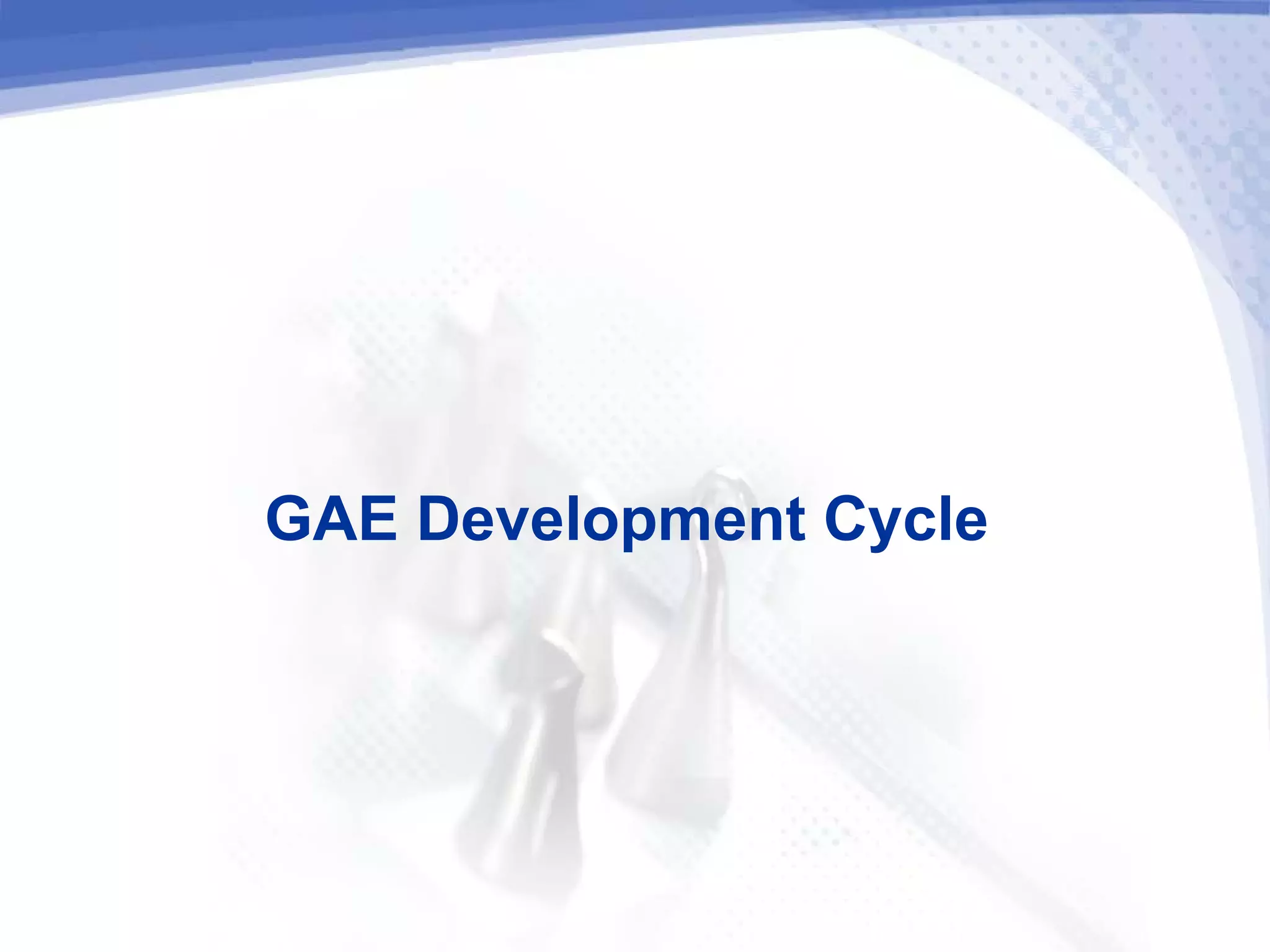 GAE Development Cycle